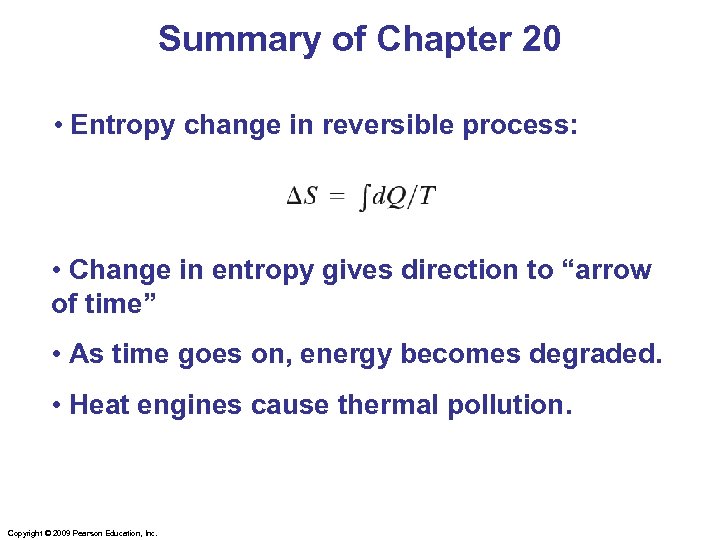 Summary of Chapter 20

• Entropy change in reversible process:

$\Delta S = \int dQ/T$

• Change in entropy gives direction to “arrow of time”

• As time goes on, energy becomes degraded.

• Heat engines cause thermal pollution.

Copyright © 2009 Pearson Education, Inc.